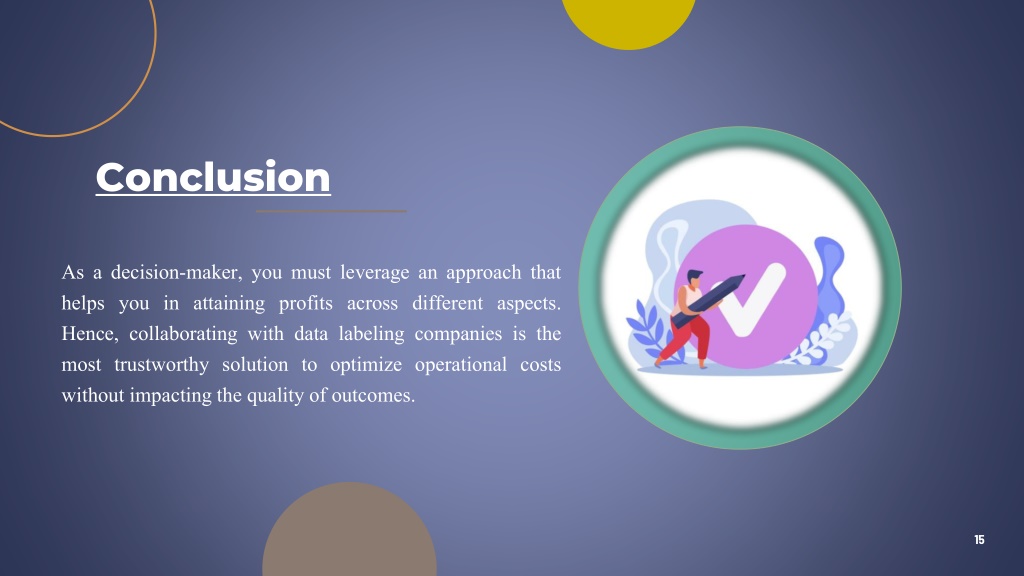 Conclusion

As a decision-maker, you must leverage an approach that helps you in attaining profits across different aspects. Hence, collaborating with data labeling companies is the most trustworthy solution to optimize operational costs without impacting the quality of outcomes.

15